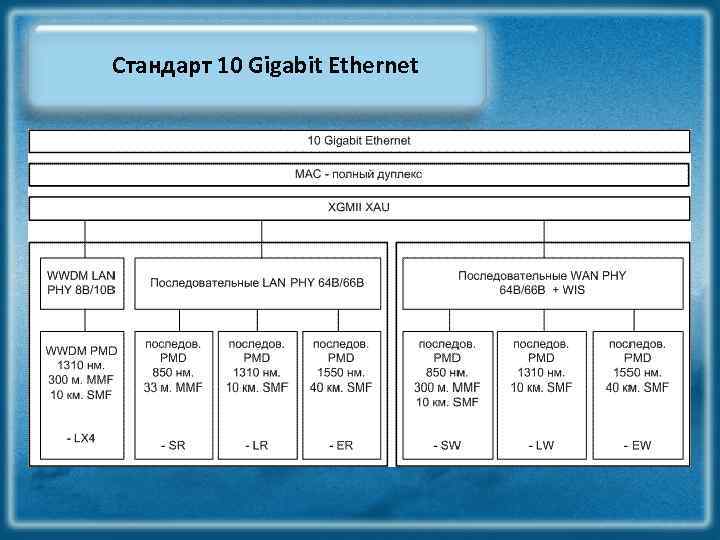 Стандарт 10 Gigabit Ethernet

10 Gigabit Ethernet

MAC - полный дуплекс

XGMII XAU

WWDM LAN PHY 8B/10B

Последовательные LAN PHY 64B/66B

Последовательные WAN PHY 64B/66B + WIS

WWDM PMD 1310 нм. 300 м. MMF 10 км. SMF

- LX4

последов. PMD 850 нм. 33 м. MMF

- SR

последов. PMD 1310 нм. 10 км. SMF

- LR

последов. PMD 1550 нм. 40 км. SMF

- ER

последов. PMD 850 нм. 300 м. MMF 10 км. SMF

- SW

последов. PMD 1310 нм. 10 км. SMF

- LW

последов. PMD 1550 нм. 40 км. SMF

- EW